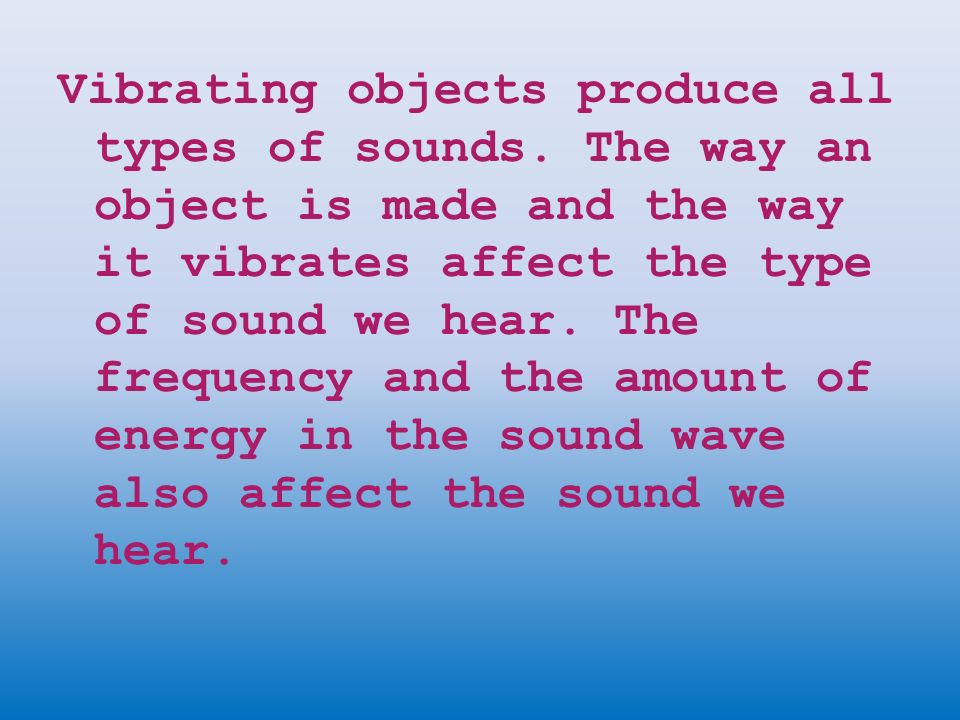 Vibrating objects produce all types of sounds. The way an object is made and the way it vibrates affect the type of sound we hear. The frequency and the amount of energy in the sound wave also affect the sound we hear.